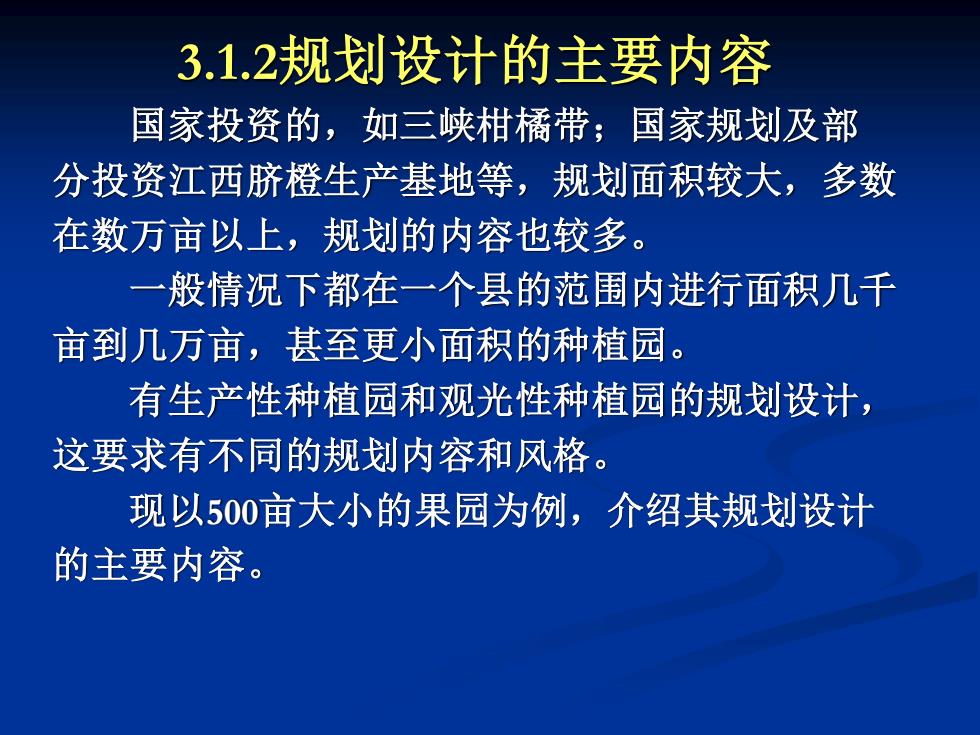 3.1.2规划设计的主要内容

国家投资的，如三峡柑橘带；国家规划及部分投资江西脐橙生产基地等，规划面积较大，多数在数万亩以上，规划的内容也较多。

一般情况下都在一个县的范围内进行面积几千亩到几万亩，甚至更小面积的种植园。

有生产性种植园和观光性种植园的规划设计，这要求有不同的规划内容和风格。

现以500亩大小的果园为例，介绍其规划设计的主要内容。